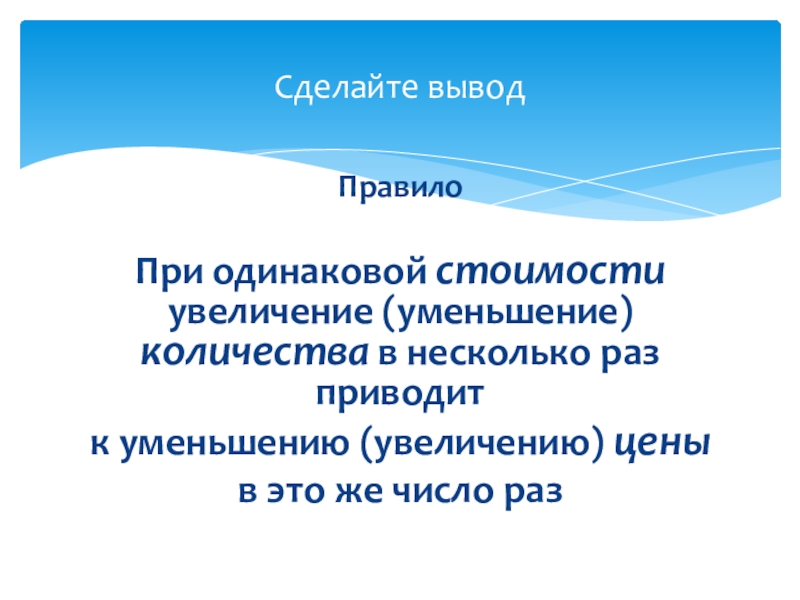 Сделайте вывод

Правило

При одинаковой стоимости увеличение (уменьшение) количества в несколько раз приводит
к уменьшению (увеличению) цены
в это же число раз